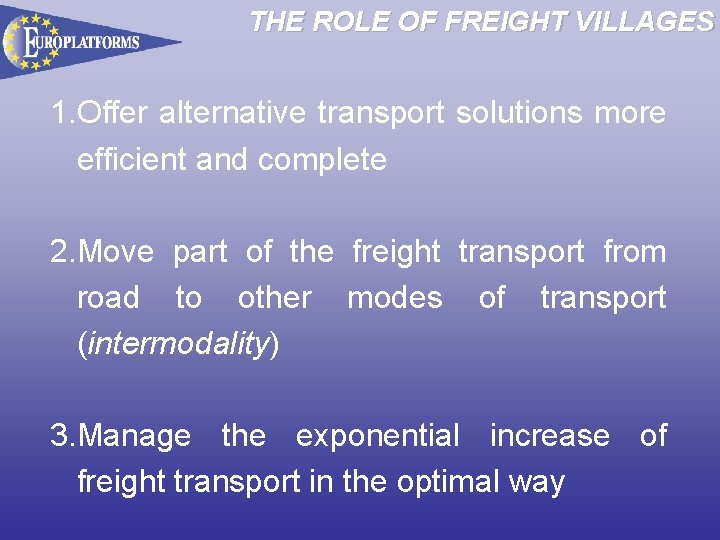 EUROPLATFORMS

THE ROLE OF FREIGHT VILLAGES

1.Offer alternative transport solutions more efficient and complete

2.Move part of the freight transport from road to other modes of transport (intermodality)

3.Manage the exponential increase of freight transport in the optimal way